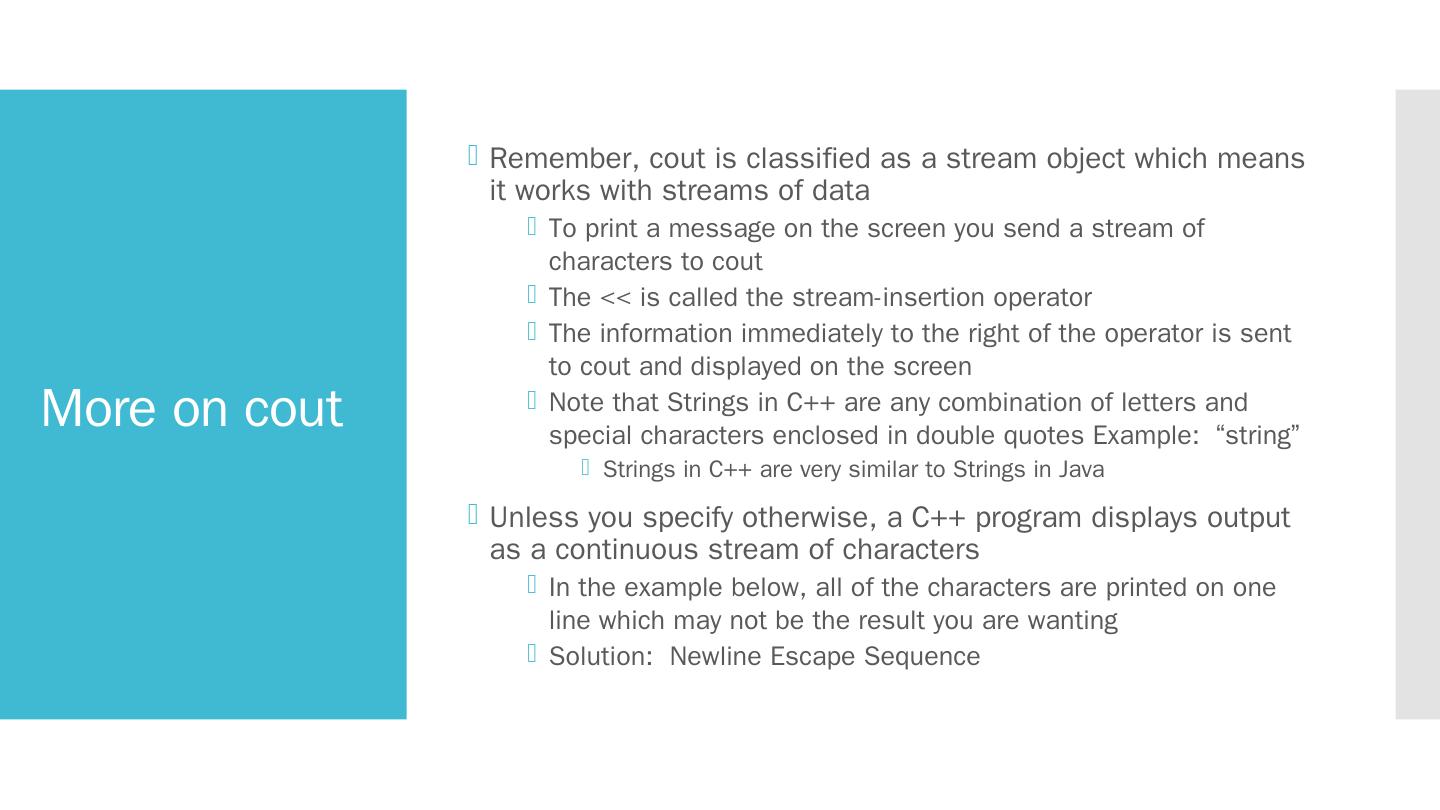 More on cout

Remember, cout is classified as a stream object which means it works with streams of data

To print a message on the screen you send a stream of characters to cout

The << is called the stream-insertion operator

The information immediately to the right of the operator is sent to cout and displayed on the screen

Note that Strings in C++ are any combination of letters and special characters enclosed in double quotes Example: “string”

Strings in C++ are very similar to Strings in Java

Unless you specify otherwise, a C++ program displays output as a continuous stream of characters

In the example below, all of the characters are printed on one line which may not be the result you are wanting

Solution: Newline Escape Sequence